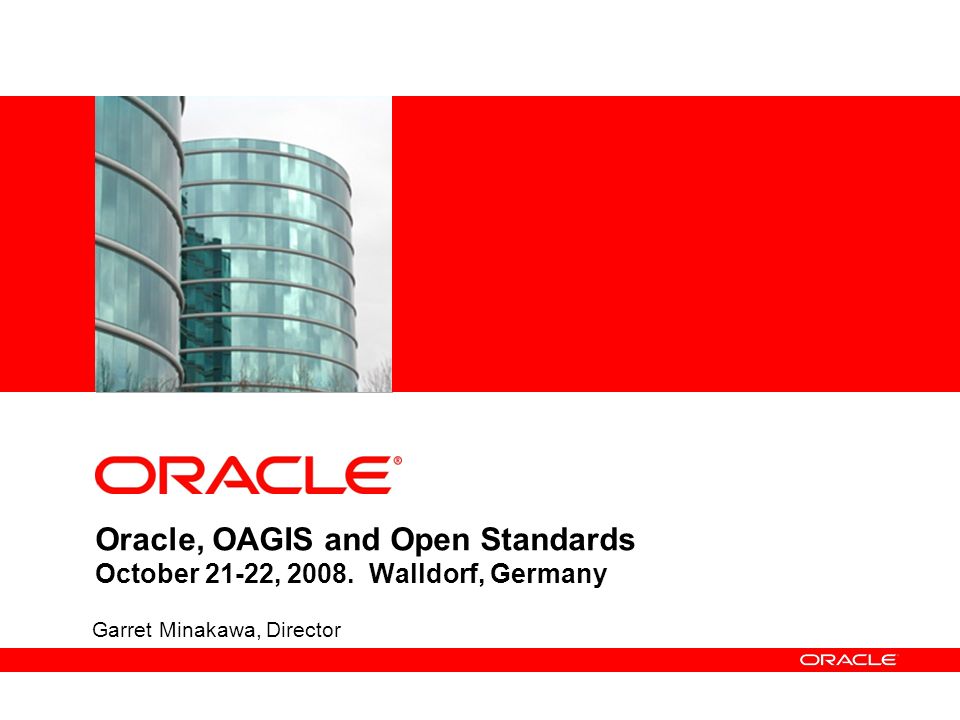 ORACLE®

Oracle, OAGIS and Open Standards
October 21-22, 2008. Walldorf, Germany

Garret Minakawa, Director

ORACLE